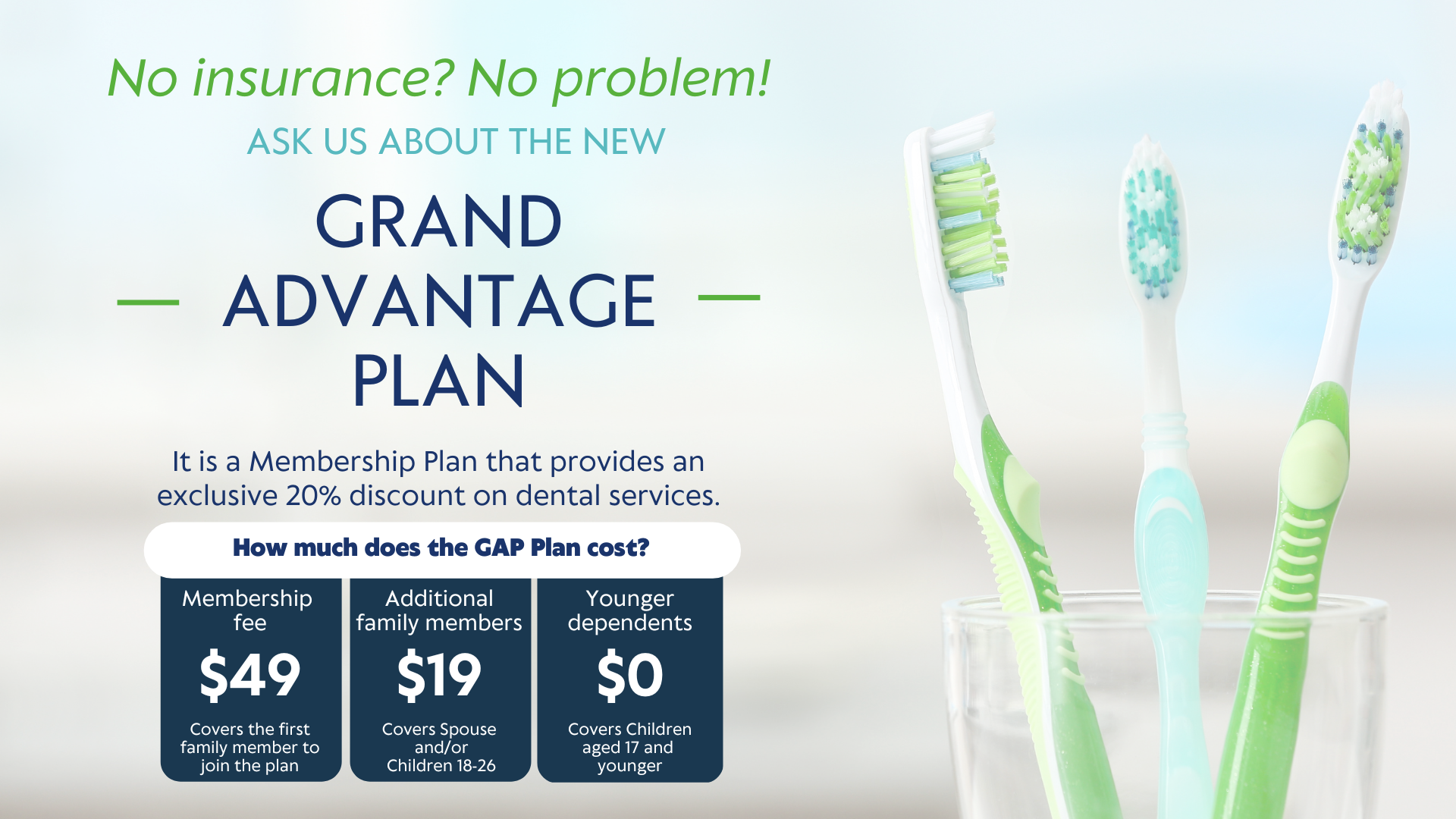 No insurance? No problem!

ASK US ABOUT THE NEW

GRAND ADVANTAGE PLAN

It is a Membership Plan that provides an exclusive 20% discount on dental services.

How much does the GAP Plan cost?

Membership fee
$49
Covers the first family member to join the plan

Additional family members
$19
Covers Spouse and/or Children 18-26

Younger dependents
$0
Covers Children aged 17 and younger